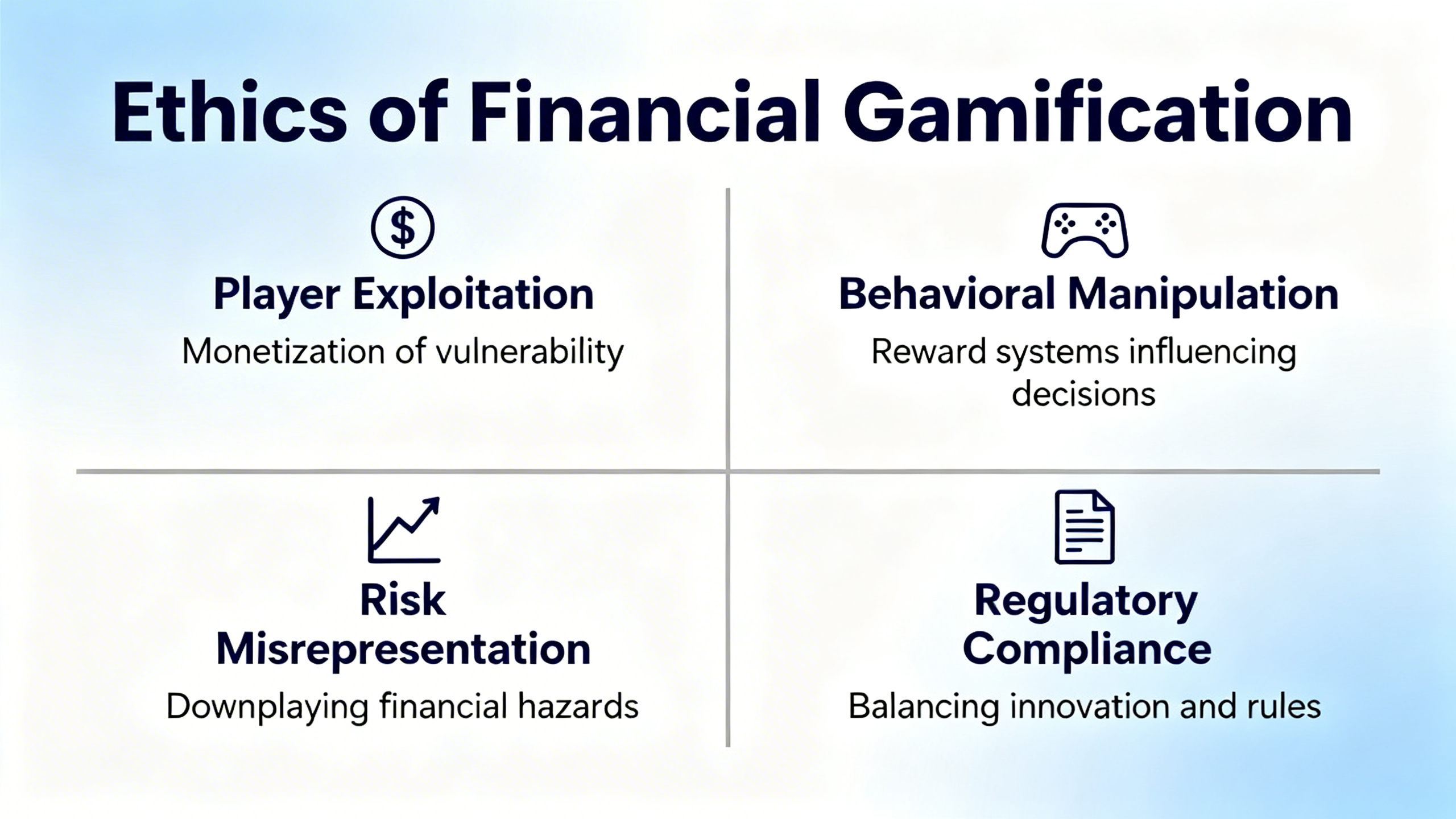 Ethics of Financial Gamification

$

Player Exploitation

Monetization of vulnerability

Behavioral Manipulation

Reward systems influencing decisions

Risk Misrepresentation

Downplaying financial hazards

Regulatory Compliance

Balancing innovation and rules